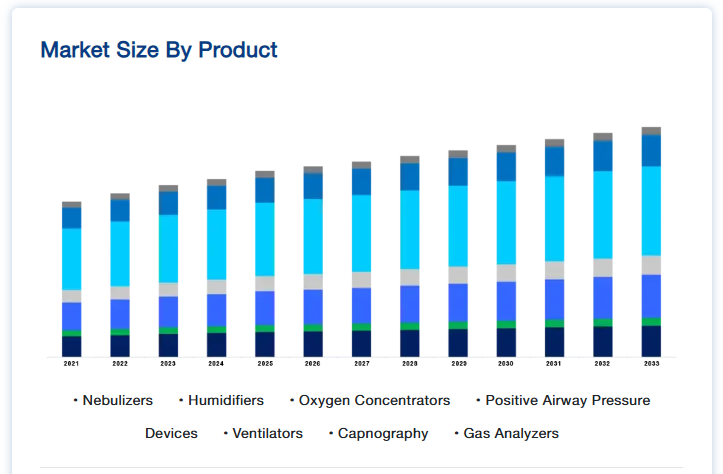 Market Size By Product

2021 2022 2023 2024 2025 2026 2027 2028 2029 2030 2031 2032 2033

• Nebulizers • Humidifiers • Oxygen Concentrators • Positive Airway Pressure Devices • Ventilators • Capnography • Gas Analyzers